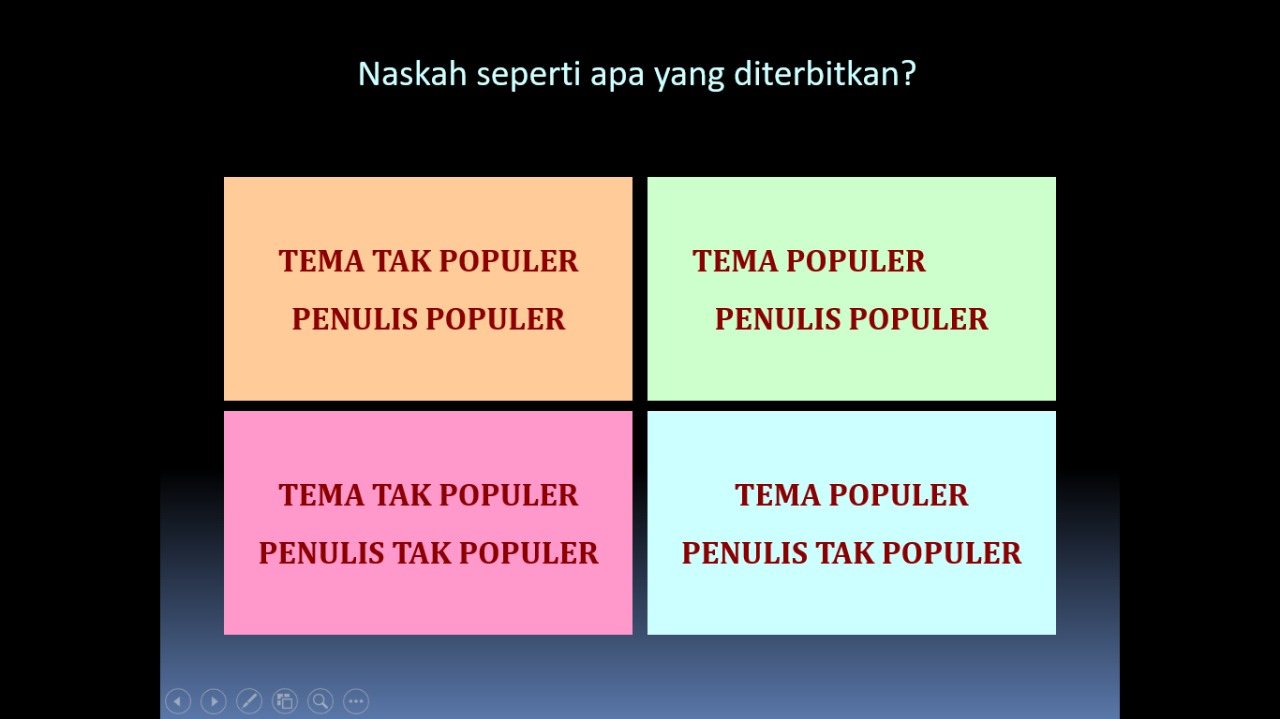 Naskah seperti apa yang diterbitkan?

TEMA TAK POPULER
PENULIS POPULER

TEMA POPULER
PENULIS POPULER

TEMA TAK POPULER
PENULIS TAK POPULER

TEMA POPULER
PENULIS TAK POPULER